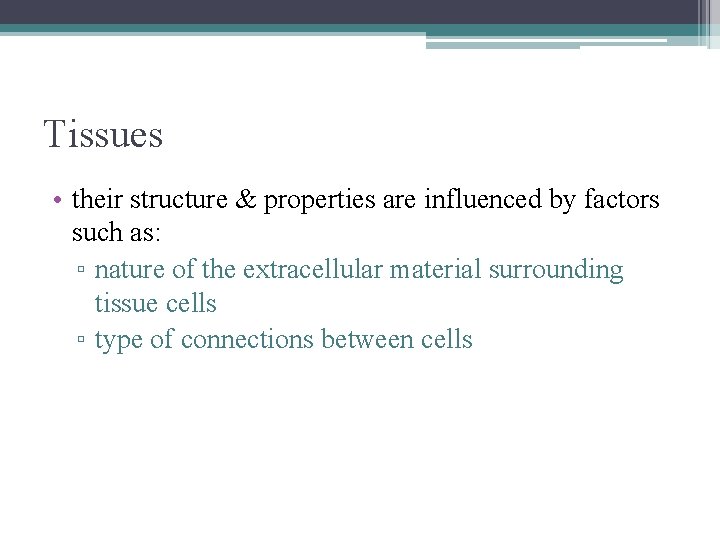 Tissues

• their structure & properties are influenced by factors such as:
  ▫ nature of the extracellular material surrounding tissue cells
  ▫ type of connections between cells